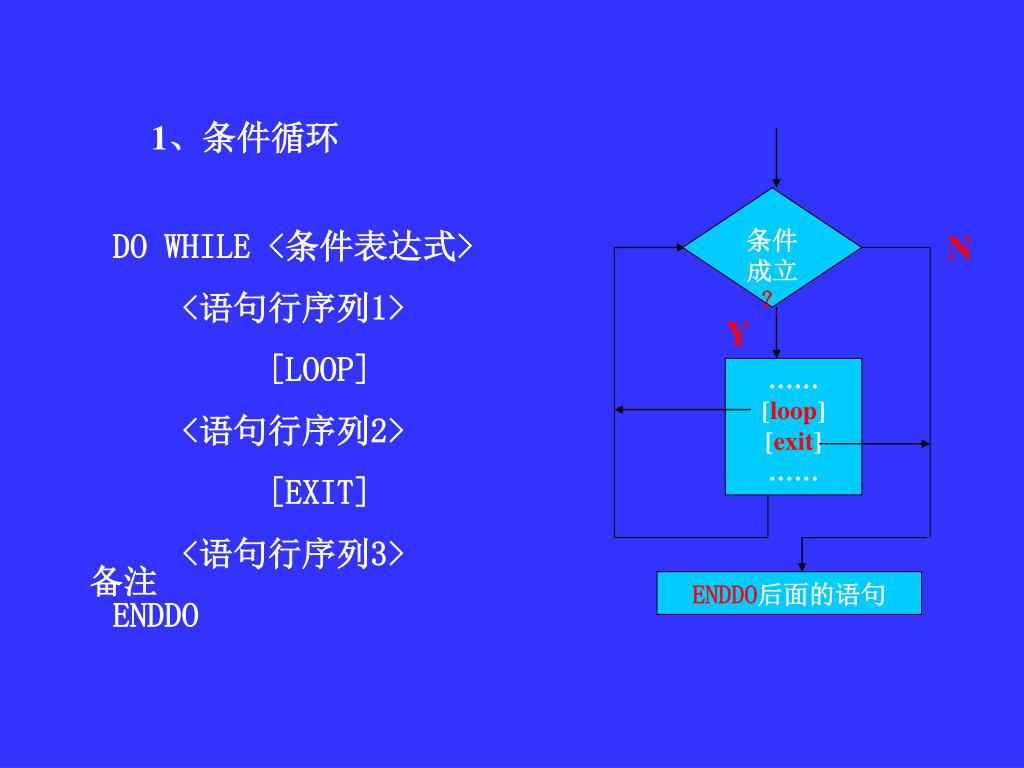 1、条件循环

DO WHILE <条件表达式>

<语句行序列1>

[LOOP]

<语句行序列2>

[EXIT]

<语句行序列3>

备注

ENDDO

条件成立？

N

Y

……
[loop]
[exit]
……

ENDDO后面的语句